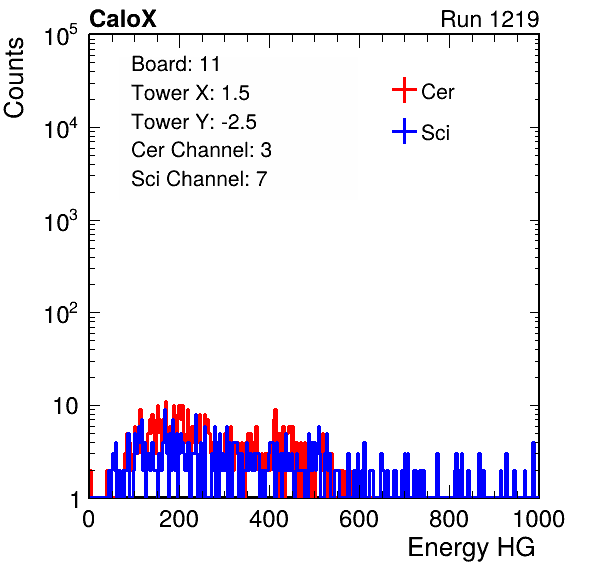 CaloX

Run 1219

Counts

$10^5$

$10^4$

$10^3$

$10^2$

10

1

Board: 11
Tower X: 1.5
Tower Y: -2.5
Cer Channel: 3
Sci Channel: 7

Cer
Sci

0 200 400 600 800 1000

Energy HG